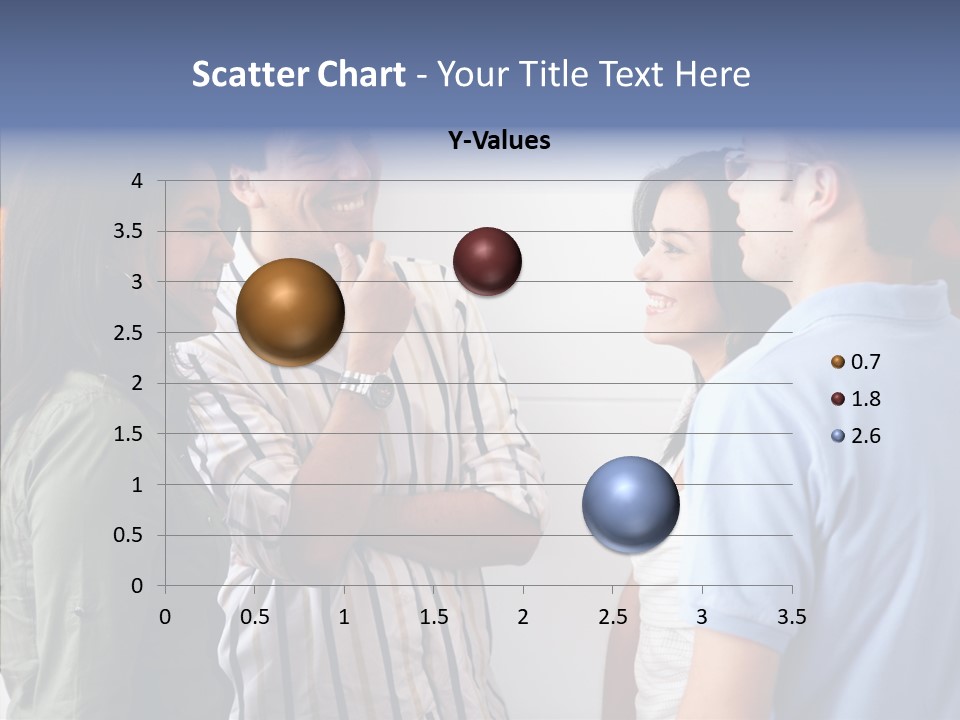 Scatter Chart - Your Title Text Here

Y-Values

4
3.5
3
2.5
2
1.5
1
0.5
0

0 0.5 1 1.5 2 2.5 3 3.5

0.7
1.8
2.6